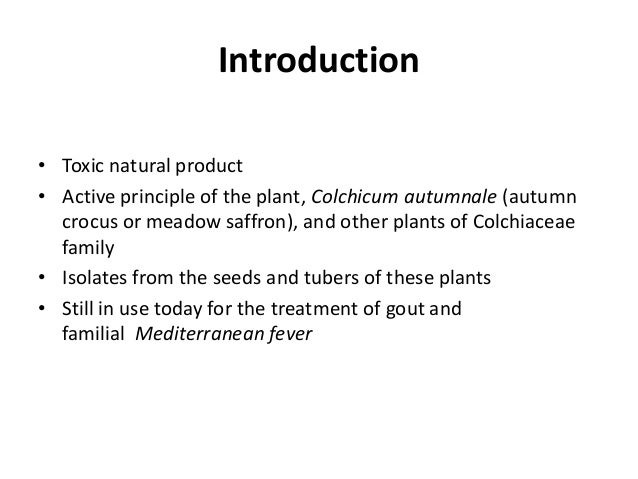 Introduction

• Toxic natural product
• Active principle of the plant, Colchicum autumnale (autumn crocus or meadow saffron), and other plants of Colchiaceae family
• Isolates from the seeds and tubers of these plants
• Still in use today for the treatment of gout and familial Mediterranean fever